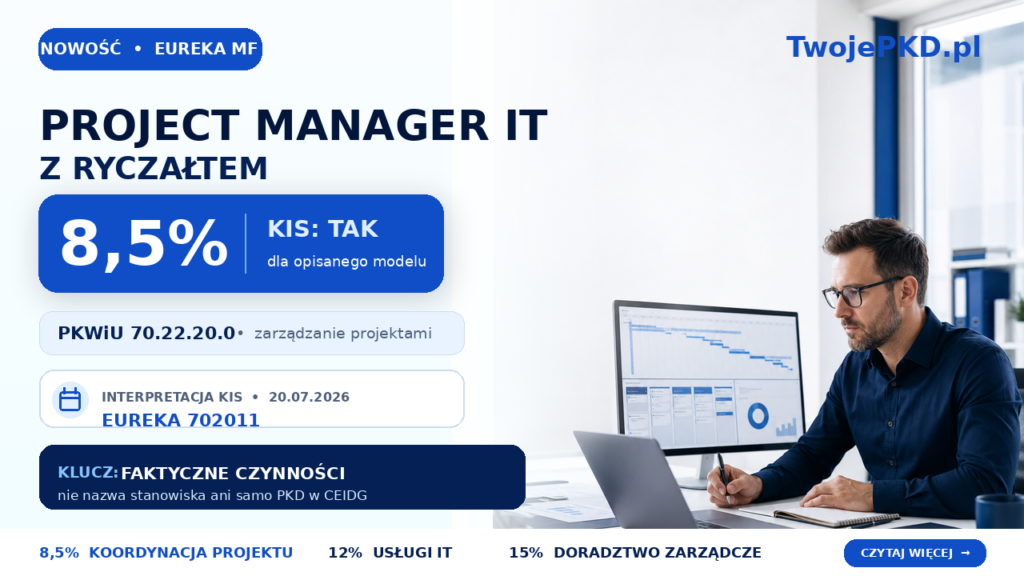 NOWOŚĆ • EUREKA MF

TwojePKD.pl

PROJECT MANAGER IT
Z RYCZAŁTEM

8,5%

KIS: TAK
dla opisanego modelu

PKWiU 70.22.20.0 • zarządzanie projektami

INTERPRETACJA KIS • 20.07.2026
EUREKA 702011

KLUCZ: FAKTYCZNE CZYNNOŚCI
nie nazwa stanowiska ani samo PKD w CEIDG

8,5% KOORDYNACJA PROJEKTU 12% USŁUGI IT 15% DORADZTWO ZARZĄDCZE

CZYTAJ WIĘCEJ →